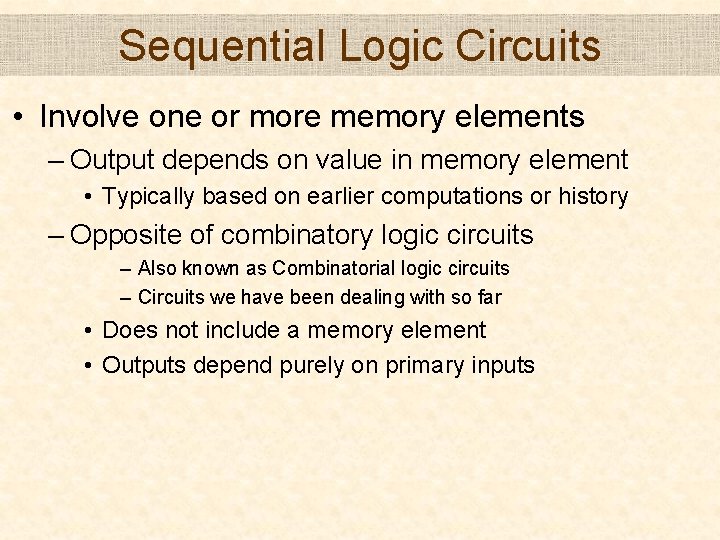 Sequential Logic Circuits

• Involve one or more memory elements
– Output depends on value in memory element
• Typically based on earlier computations or history
– Opposite of combinatory logic circuits
– Also known as Combinatorial logic circuits
– Circuits we have been dealing with so far
• Does not include a memory element
• Outputs depend purely on primary inputs